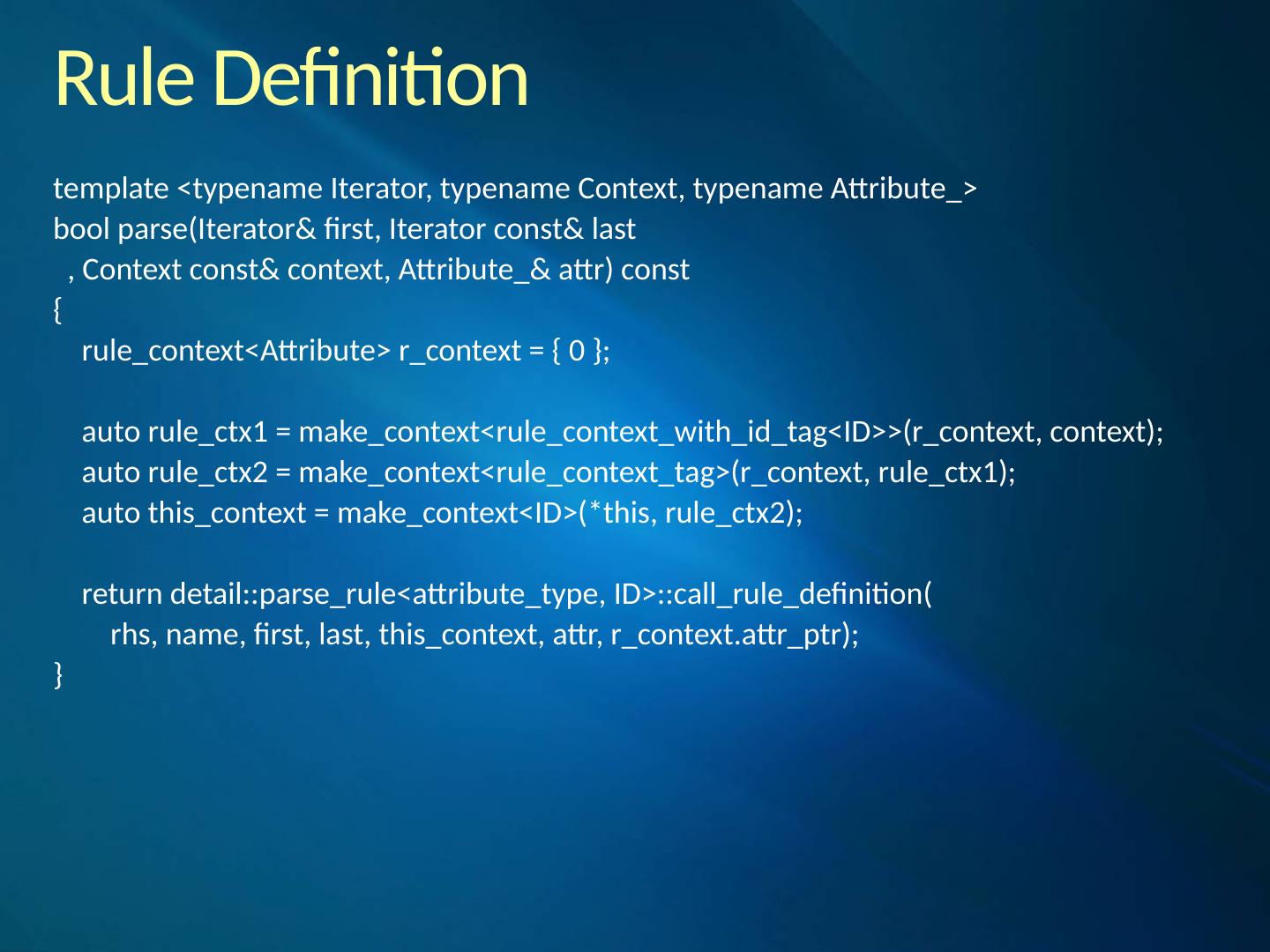 Rule Definition

template <typename Iterator, typename Context, typename Attribute_>
bool parse(Iterator& first, Iterator const& last
  , Context const& context, Attribute_& attr) const
{
    rule_context<Attribute> r_context = { 0 };

    auto rule_ctx1 = make_context<rule_context_with_id_tag<ID>>(r_context, context);
    auto rule_ctx2 = make_context<rule_context_tag>(r_context, rule_ctx1);
    auto this_context = make_context<ID>(*this, rule_ctx2);

    return detail::parse_rule<attribute_type, ID>::call_rule_definition(
        rhs, name, first, last, this_context, attr, r_context.attr_ptr);
}